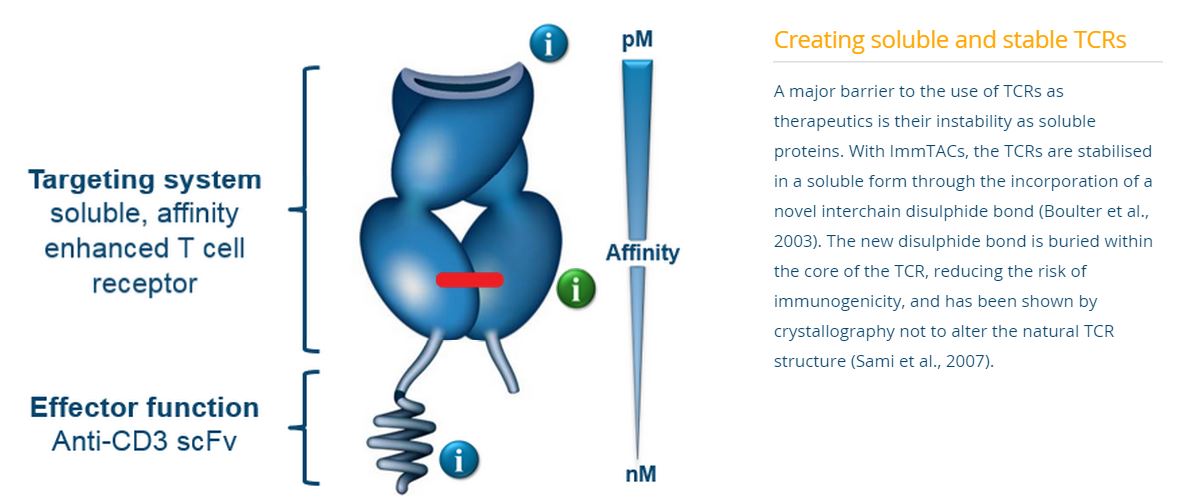 Targeting system
soluble, affinity enhanced T cell receptor

Effector function
Anti-CD3 scFv

i

i

i

pM

Affinity

nM

Creating soluble and stable TCRs

A major barrier to the use of TCRs as therapeutics is their instability as soluble proteins. With ImmTACs, the TCRs are stabilised in a soluble form through the incorporation of a novel interchain disulphide bond (Boulter et al., 2003). The new disulphide bond is buried within the core of the TCR, reducing the risk of immunogenicity, and has been shown by crystallography not to alter the natural TCR structure (Sami et al., 2007).